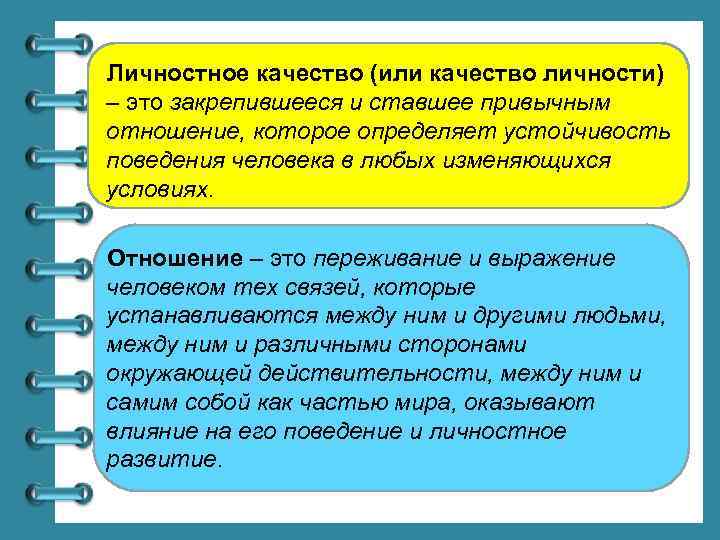 Личностное качество (или качество личности) – это закрепившееся и ставшее привычным отношение, которое определяет устойчивость поведения человека в любых изменяющихся условиях.

Отношение – это переживание и выражение человеком тех связей, которые устанавливаются между ним и другими людьми, между ним и различными сторонами окружающей действительности, между ним и самим собой как частью мира, оказывают влияние на его поведение и личностное развитие.